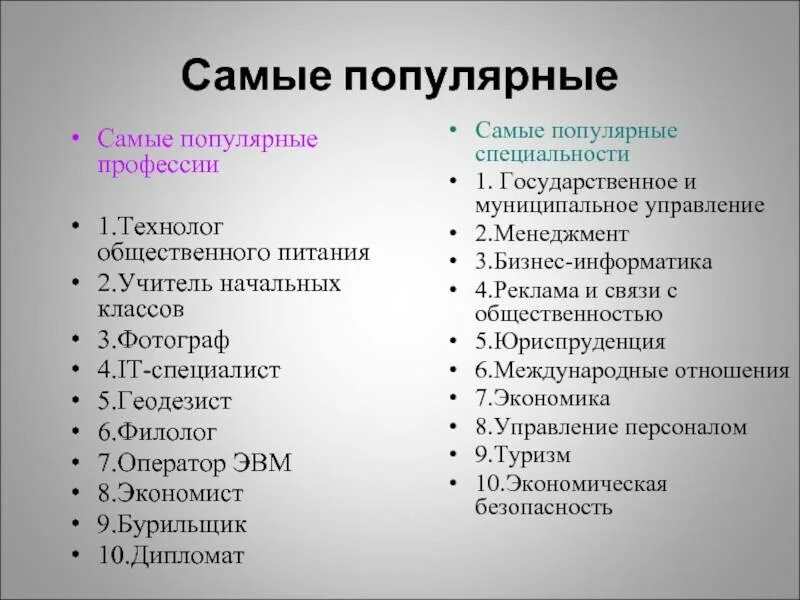 Самые популярные

• Самые популярные профессии

• 1.Технолог общественного питания
• 2.Учитель начальных классов
• 3.Фотограф
• 4.IT-специалист
• 5.Геодезист
• 6.Филолог
• 7.Оператор ЭВМ
• 8.Экономист
• 9.Бурильщик
• 10.Дипломат

• Самые популярные специальности
• 1. Государственное и муниципальное управление
• 2.Менеджмент
• 3.Бизнес-информатика
• 4.Реклама и связи с общественностью
• 5.Юриспруденция
• 6.Международные отношения
• 7.Экономика
• 8.Управление персоналом
• 9.Туризм
• 10.Экономическая безопасность